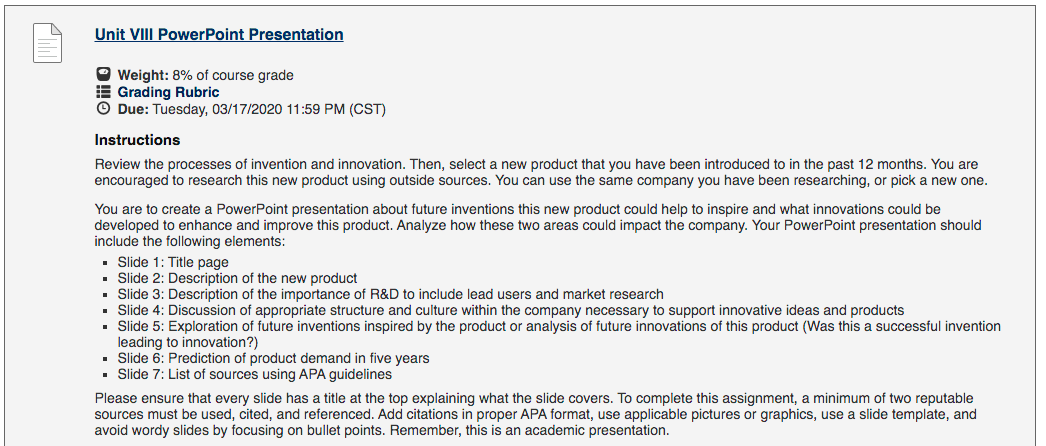 Unit VIII PowerPoint Presentation

Weight: 8% of course grade
Grading Rubric
Due: Tuesday, 03/17/2020 11:59 PM (CST)

Instructions

Review the processes of invention and innovation. Then, select a new product that you have been introduced to in the past 12 months. You are encouraged to research this new product using outside sources. You can use the same company you have been researching, or pick a new one.

You are to create a PowerPoint presentation about future inventions this new product could help to inspire and what innovations could be developed to enhance and improve this product. Analyze how these two areas could impact the company. Your PowerPoint presentation should include the following elements:

- Slide 1: Title page
- Slide 2: Description of the new product
- Slide 3: Description of the importance of R&D to include lead users and market research
- Slide 4: Discussion of appropriate structure and culture within the company necessary to support innovative ideas and products
- Slide 5: Exploration of future inventions inspired by the product or analysis of future innovations of this product (Was this a successful invention leading to innovation?)
- Slide 6: Prediction of product demand in five years
- Slide 7: List of sources using APA guidelines

Please ensure that every slide has a title at the top explaining what the slide covers. To complete this assignment, a minimum of two reputable sources must be used, cited, and referenced. Add citations in proper APA format, use applicable pictures or graphics, use a slide template, and avoid wordy slides by focusing on bullet points. Remember, this is an academic presentation.